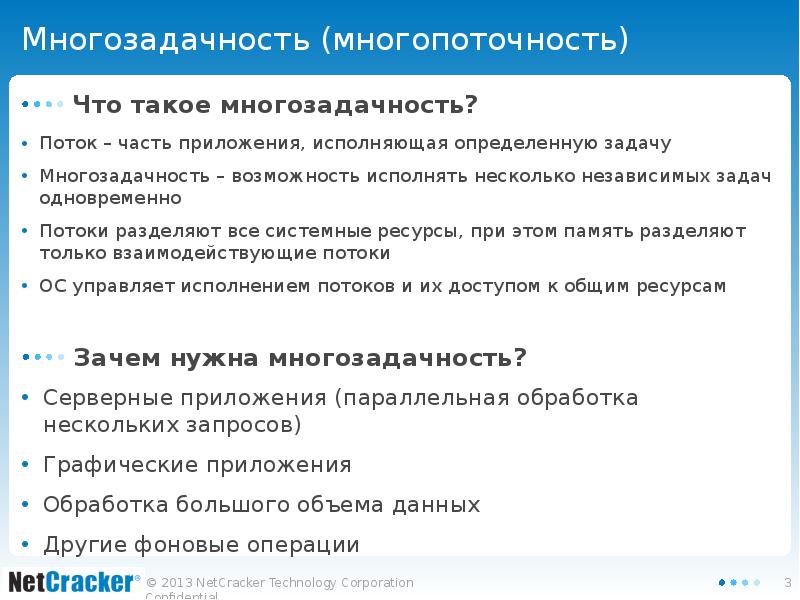 Многозадачность (многопоточность)

Что такое многозадачность?

• Поток – часть приложения, исполняющая определенную задачу
• Многозадачность – возможность исполнять несколько независимых задач одновременно
• Потоки разделяют все системные ресурсы, при этом память разделяют только взаимодействующие потоки
• ОС управляет исполнением потоков и их доступом к общим ресурсам

Зачем нужна многозадачность?

• Серверные приложения (параллельная обработка нескольких запросов)
• Графические приложения
• Обработка большого объема данных
• Другие фоновые операции

NetCracker® © 2013 NetCracker Technology Corporation Confidential 3